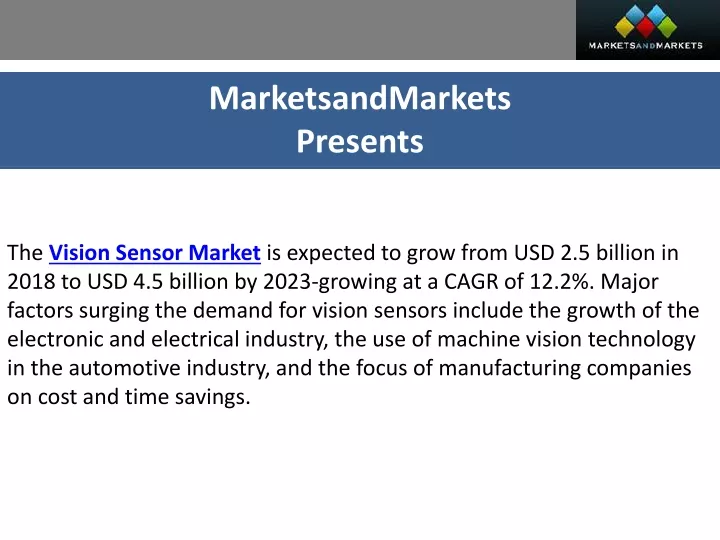 MARKETSANDMARKETS

MarketsandMarkets
Presents

The Vision Sensor Market is expected to grow from USD 2.5 billion in 2018 to USD 4.5 billion by 2023-growing at a CAGR of 12.2%. Major factors surging the demand for vision sensors include the growth of the electronic and electrical industry, the use of machine vision technology in the automotive industry, and the focus of manufacturing companies on cost and time savings.